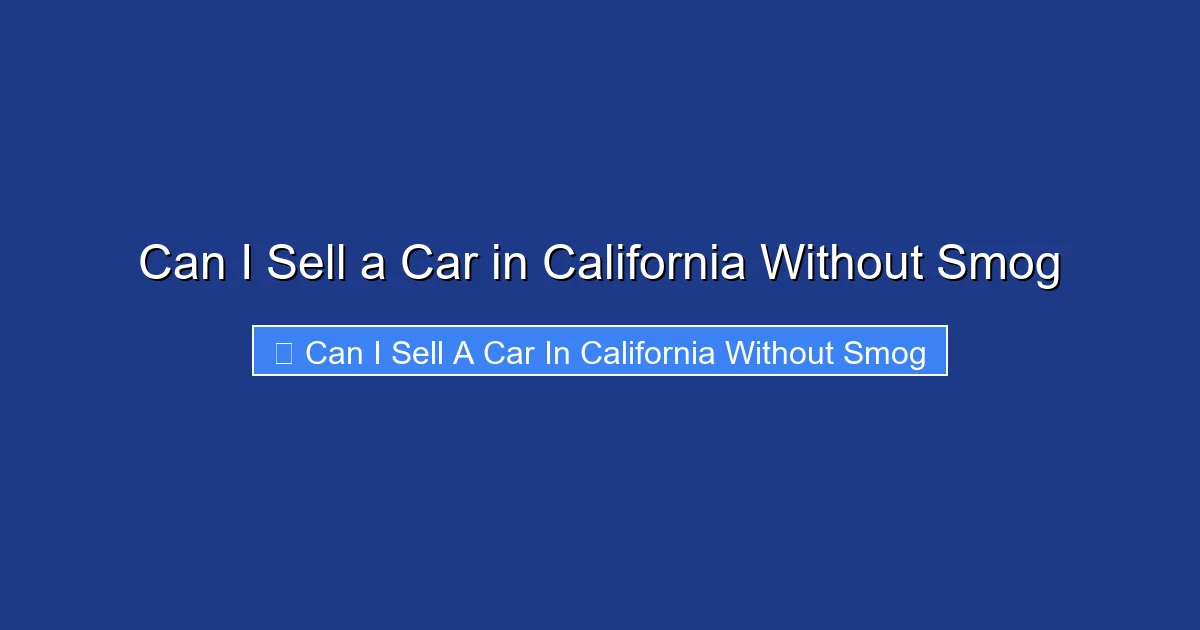 Can I Sell a Car in California Without Smog

Can I Sell A Car In California Without Smog